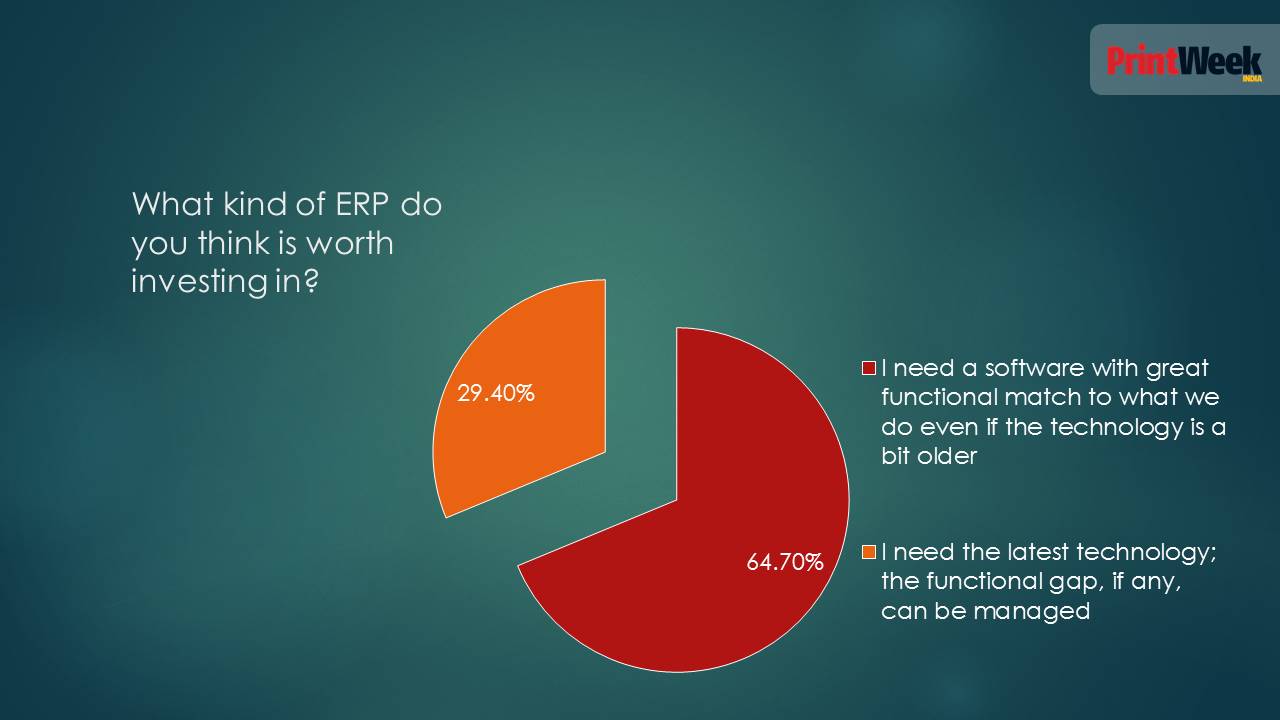 PrintWeek INDIA

What kind of ERP do you think is worth investing in?

29.40%

64.70%

I need a software with great functional match to what we do even if the technology is a bit older

I need the latest technology; the functional gap, if any, can be managed